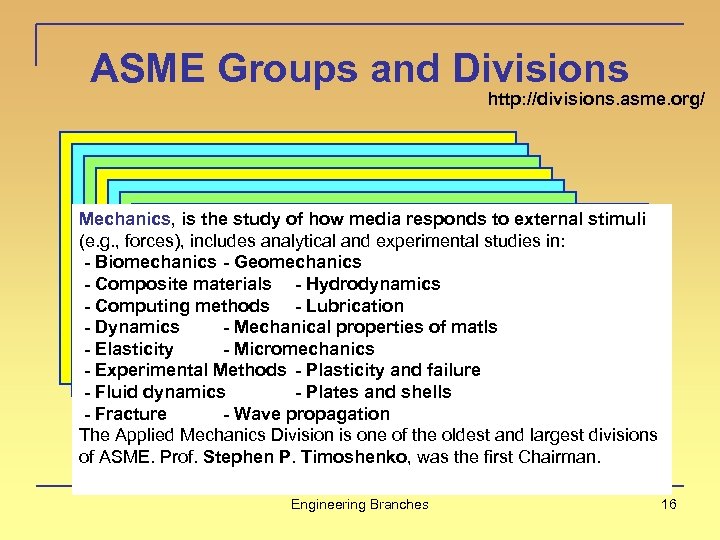 ASME Groups and Divisions

http://divisions.asme.org/

Mechanics, is the study of how media responds to external stimuli (e.g., forces), includes analytical and experimental studies in:
- Biomechanics - Geomechanics
- Composite materials - Hydrodynamics
- Computing methods - Lubrication
- Dynamics - Mechanical properties of matls
- Elasticity - Micromechanics
- Experimental Methods - Plasticity and failure
- Fluid dynamics - Plates and shells
- Fracture - Wave propagation
The Applied Mechanics Division is one of the oldest and largest divisions of ASME. Prof. Stephen P. Timoshenko, was the first Chairman.

Engineering Branches

16